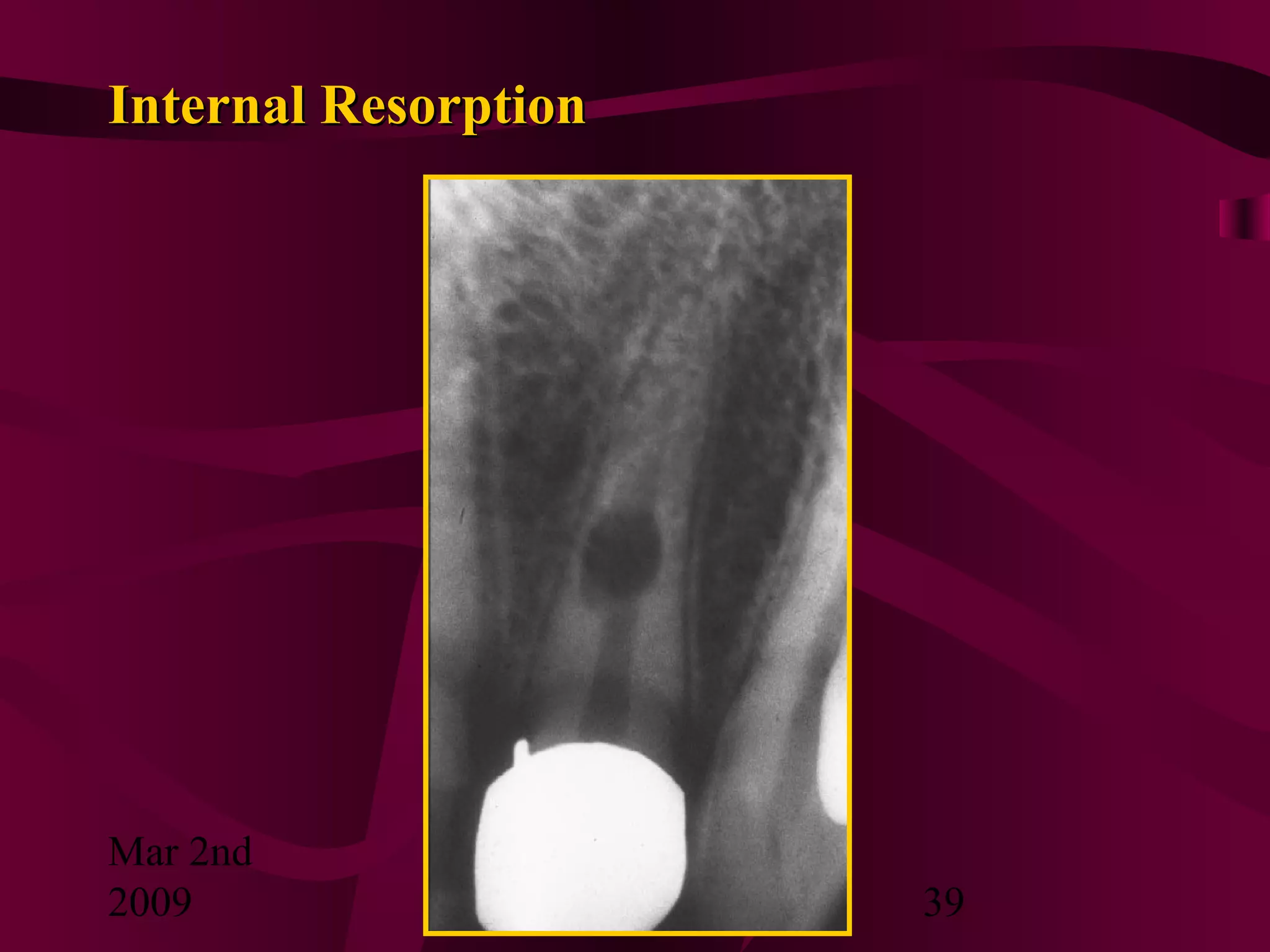 Internal Resorption

Mar 2nd 2009

39